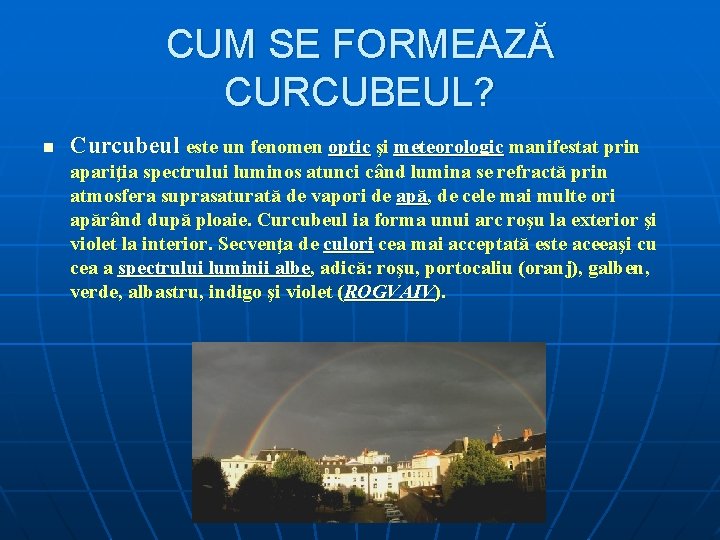 CUM SE FORMEAZĂ CURCUBEUL?

Curcubeul este un fenomen optic şi meteorologic manifestat prin apariţia spectrului luminos atunci când lumina se refractă prin atmosfera suprasaturată de vapori de apă, de cele mai multe ori apărând după ploaie. Curcubeul ia forma unui arc roşu la exterior şi violet la interior. Secvenţa de culori cea mai acceptată este aceeaşi cu cea a spectrului luminii albe, adică: roşu, portocaliu (oranj), galben, verde, albastru, indigo şi violet (ROGVAIV).